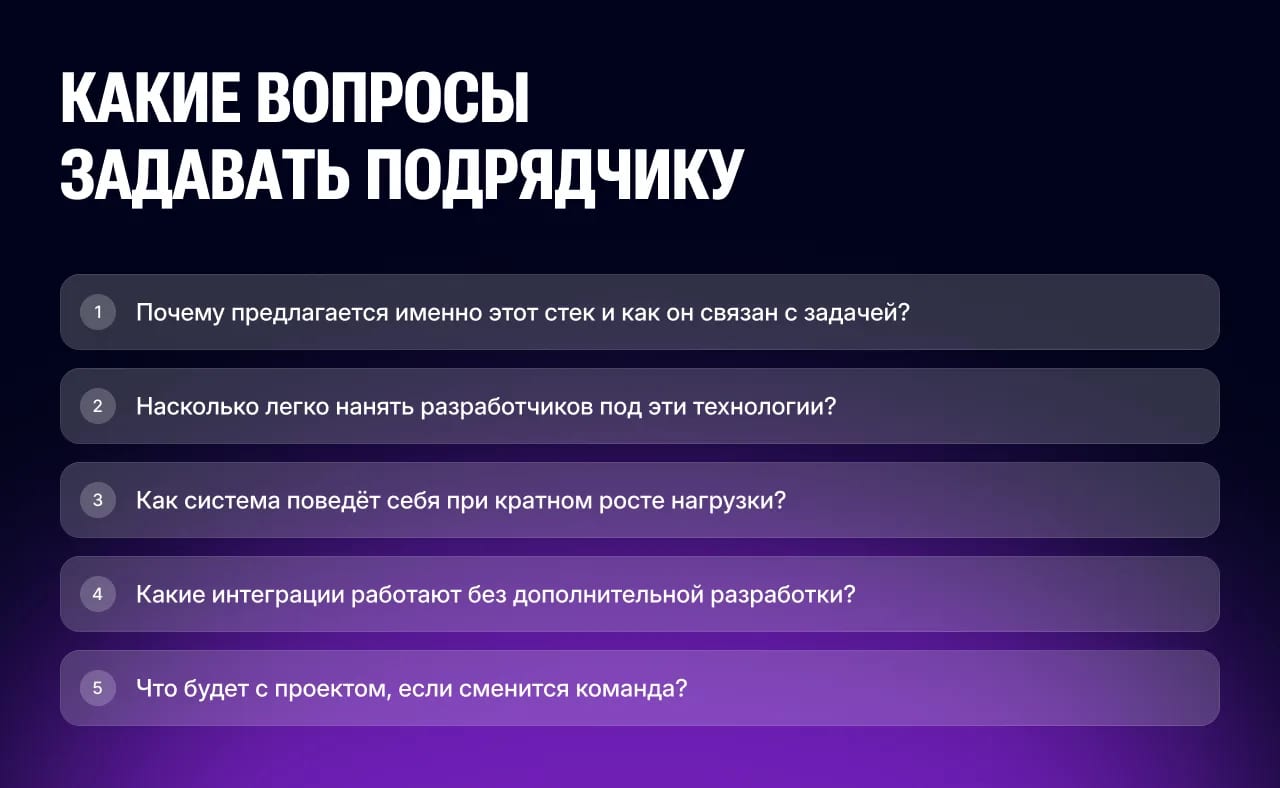 КАКИЕ ВОПРОСЫ ЗАДАВАТЬ ПОДРЯДЧИКУ

1 Почему предлагается именно этот стек и как он связан с задачей?

2 Насколько легко нанять разработчиков под эти технологии?

3 Как система поведёт себя при кратном росте нагрузки?

4 Какие интеграции работают без дополнительной разработки?

5 Что будет с проектом, если сменится команда?